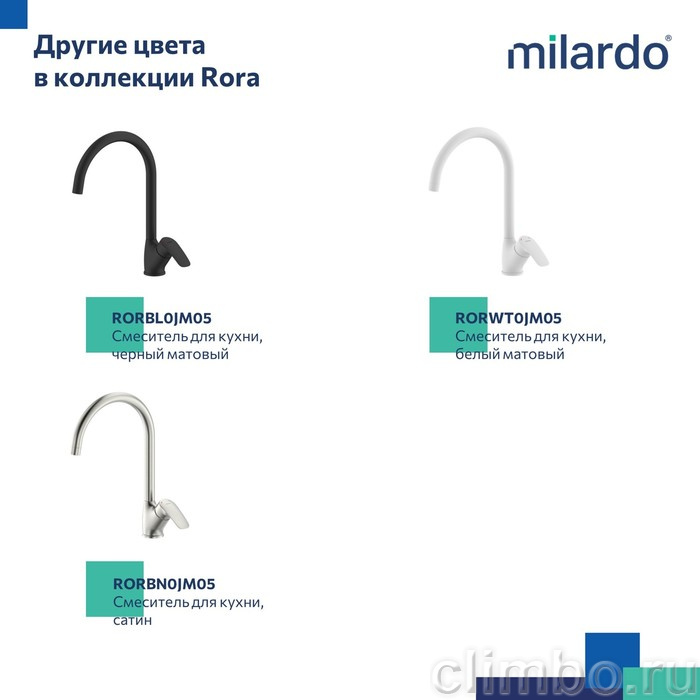 Другие цвета
в коллекции Rora

milardo®

RORBL0JM05
Смеситель для кухни, черный матовый

RORWT0JM05
Смеситель для кухни, белый матовый

RORBN0JM05
Смеситель для кухни, сатин

climbo.ru